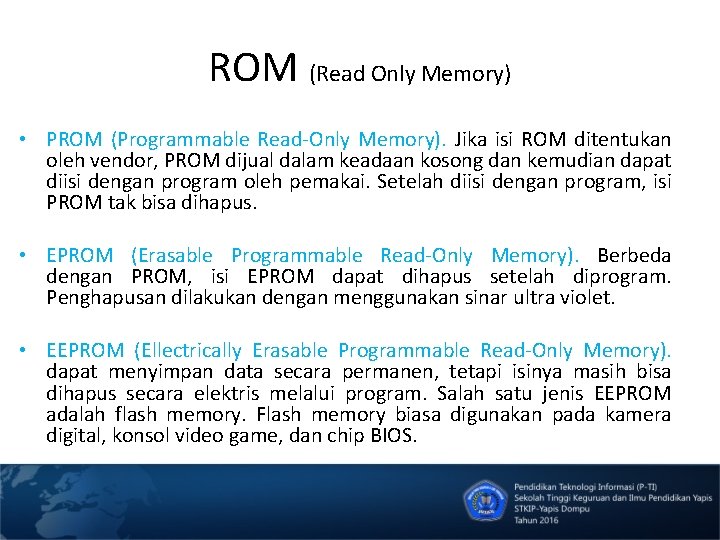 ROM (Read Only Memory)

• PROM (Programmable Read-Only Memory). Jika isi ROM ditentukan oleh vendor, PROM dijual dalam keadaan kosong dan kemudian dapat diisi dengan program oleh pemakai. Setelah diisi dengan program, isi PROM tak bisa dihapus.

• EPROM (Erasable Programmable Read-Only Memory). Berbeda dengan PROM, isi EPROM dapat dihapus setelah diprogram. Penghapusan dilakukan dengan menggunakan sinar ultra violet.

• EEPROM (Ellectrically Erasable Programmable Read-Only Memory). dapat menyimpan data secara permanen, tetapi isinya masih bisa dihapus secara elektris melalui program. Salah satu jenis EEPROM adalah flash memory. Flash memory biasa digunakan pada kamera digital, konsol video game, dan chip BIOS.

Pendidikan Teknologi Informasi (P-TI)
Sekolah Tinggi Keguruan dan Ilmu Pendidikan Yapis
STKIP-Yapis Dompu
Tahun 2016